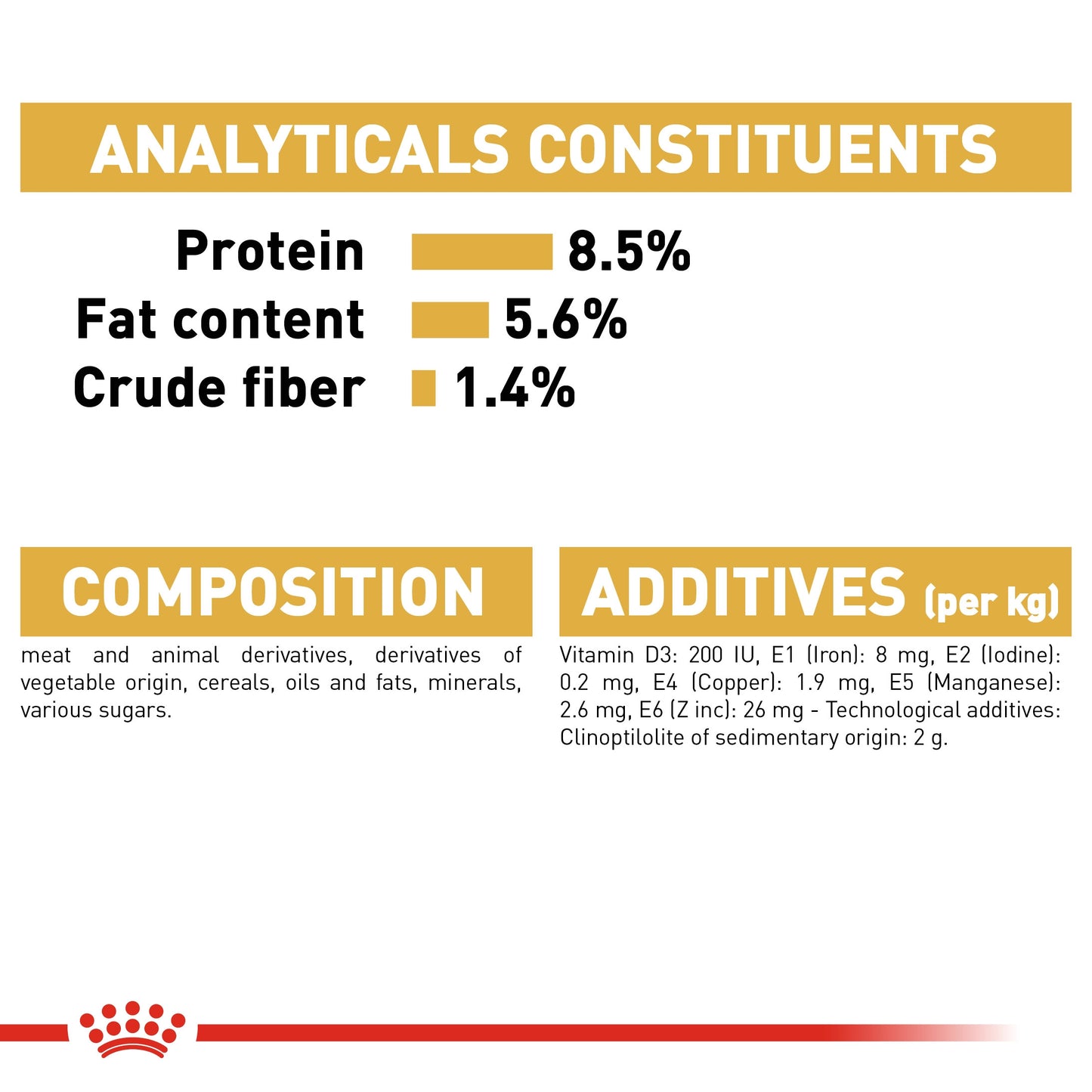 ANALYTICALS CONSTITUENTS

Protein 8.5%
Fat content 5.6%
Crude fiber 1.4%

COMPOSITION

meat and animal derivatives, derivatives of vegetable origin, cereals, oils and fats, minerals, various sugars.

ADDITIVES (per kg)

Vitamin D3: 200 IU, E1 (Iron): 8 mg, E2 (Iodine): 0.2 mg, E4 (Copper): 1.9 mg, E5 (Manganese): 2.6 mg, E6 (Z inc): 26 mg - Technological additives: Clinoptilolite of sedimentary origin: 2 g.